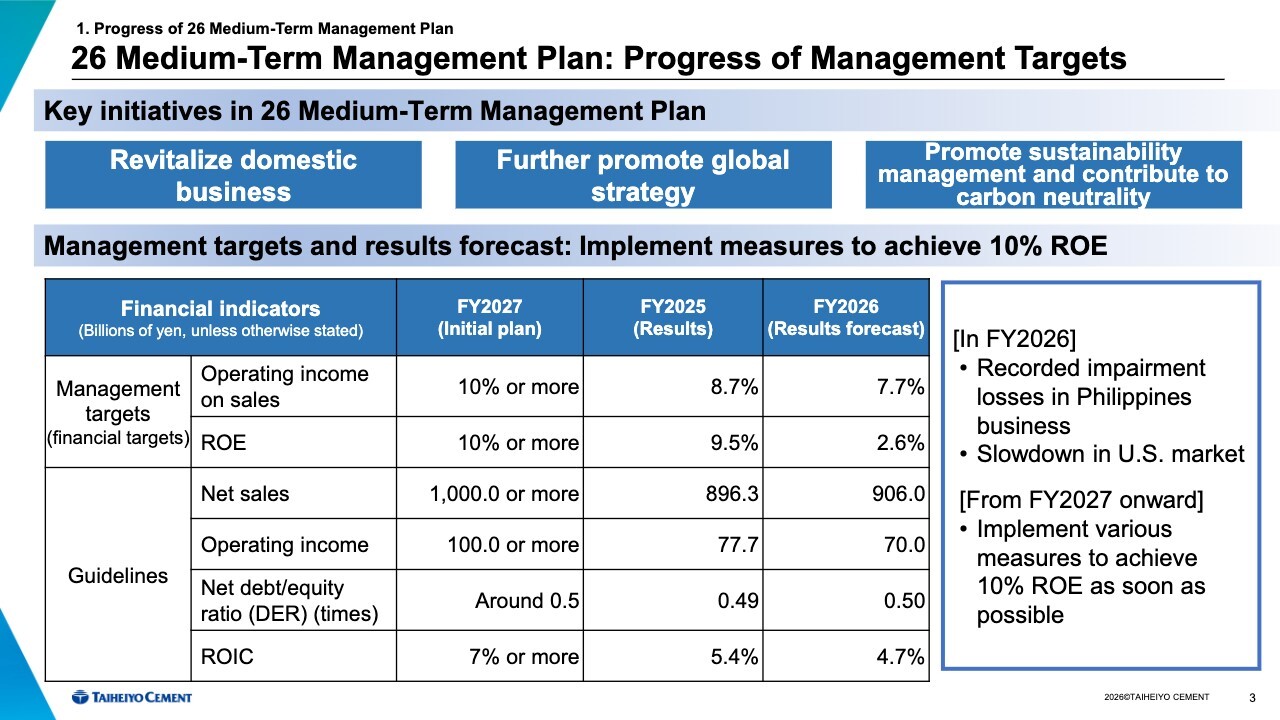 1. Progress of 26 Medium-Term Management Plan

26 Medium-Term Management Plan: Progress of Management Targets

Key initiatives in 26 Medium-Term Management Plan

Revitalize domestic business

Further promote global strategy

Promote sustainability management and contribute to carbon neutrality

Management targets and results forecast: Implement measures to achieve 10% ROE

| Financial indicators (Billions of yen, unless otherwise stated) | | FY2027 (Initial plan) | FY2025 (Results) | FY2026 (Results forecast) |
|---|---|---|---|---|
| Management targets (financial targets) | Operating income on sales | 10% or more | 8.7% | 7.7% |
| | ROE | 10% or more | 9.5% | 2.6% |
| Guidelines | Net sales | 1,000.0 or more | 896.3 | 906.0 |
| | Operating income | 100.0 or more | 77.7 | 70.0 |
| | Net debt/equity ratio (DER) (times) | Around 0.5 | 0.49 | 0.50 |
| | ROIC | 7% or more | 5.4% | 4.7% |

[In FY2026]
• Recorded impairment losses in Philippines business
• Slowdown in U.S. market

[From FY2027 onward]
• Implement various measures to achieve 10% ROE as soon as possible

TAIHEIYO CEMENT

2026©TAIHEIYO CEMENT

3